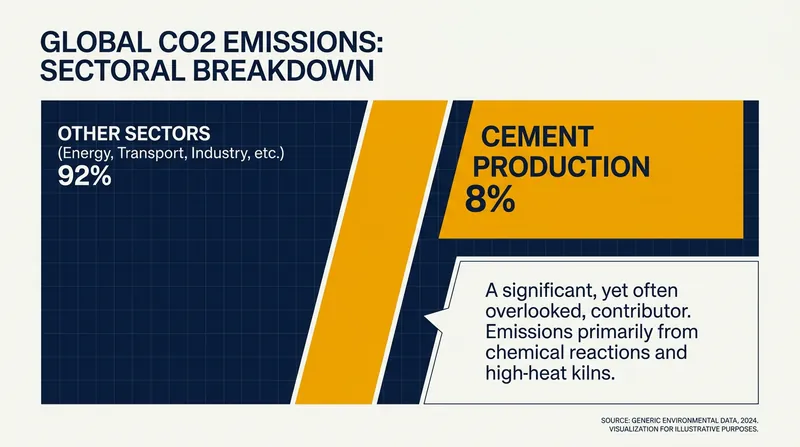 GLOBAL CO2 EMISSIONS: SECTORAL BREAKDOWN

OTHER SECTORS
(Energy, Transport, Industry, etc.)
92%

CEMENT PRODUCTION
8%

A significant, yet often overlooked, contributor. Emissions primarily from chemical reactions and high-heat kilns.

SOURCE: GENERIC ENVIRONMENTAL DATA, 2024.
VISUALIZATION FOR ILLUSTRATIVE PURPOSES.